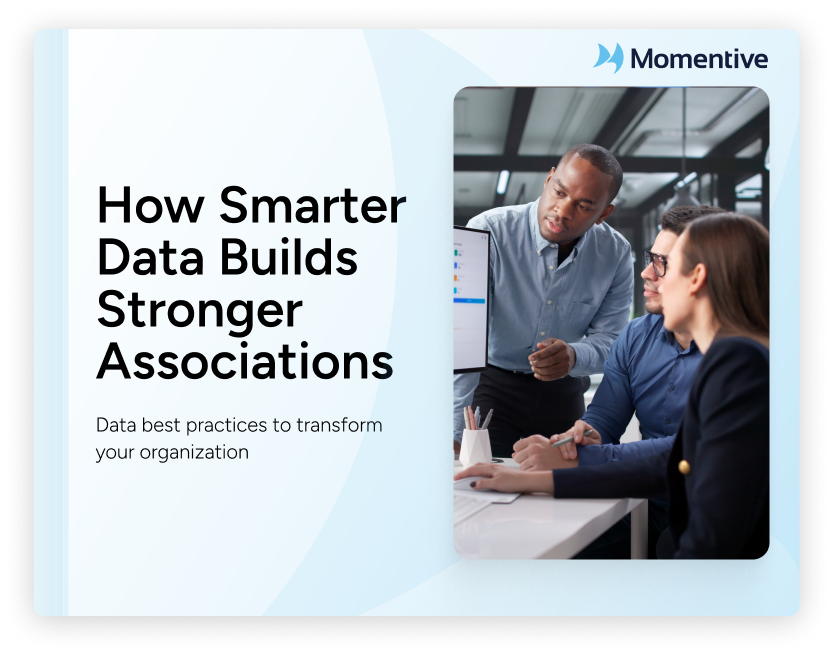 Momentive

How Smarter Data Builds Stronger Associations

Data best practices to transform your organization